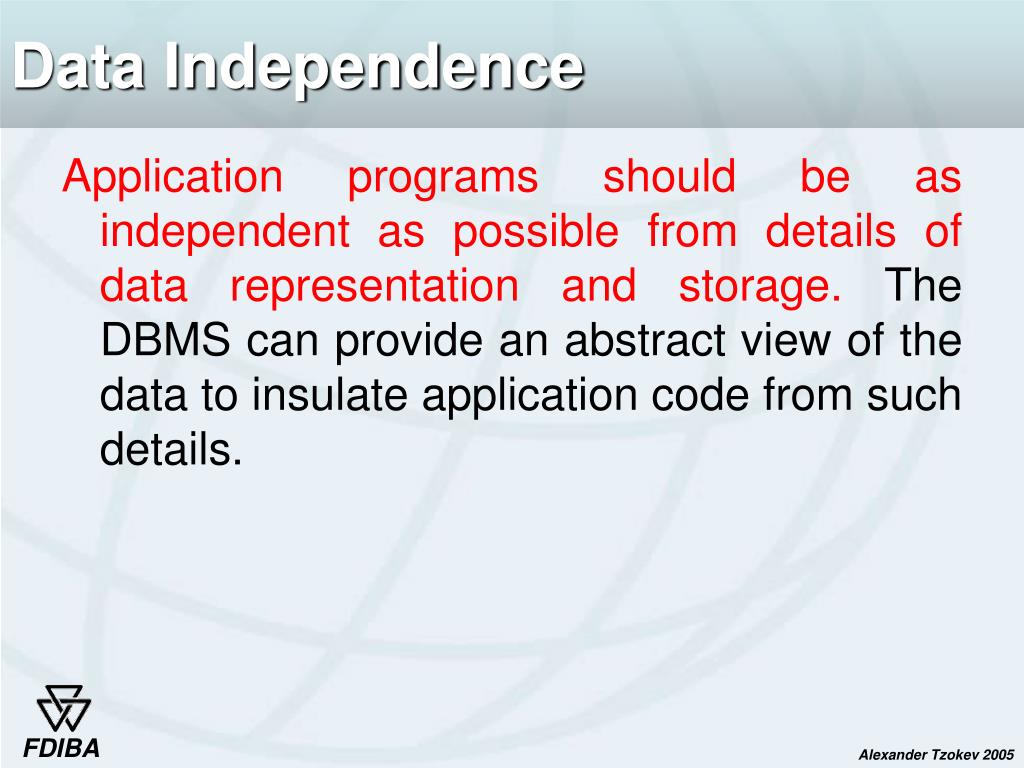 Data Independence

Application programs should be as independent as possible from details of data representation and storage. The DBMS can provide an abstract view of the data to insulate application code from such details.

FDIBA

Alexander Tzokev 2005